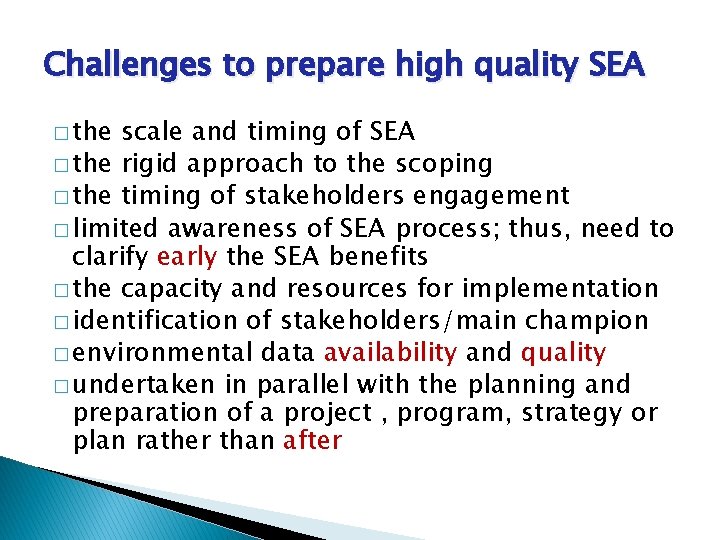 Challenges to prepare high quality SEA

□ the scale and timing of SEA
□ the rigid approach to the scoping
□ the timing of stakeholders engagement
□ limited awareness of SEA process; thus, need to clarify early the SEA benefits
□ the capacity and resources for implementation
□ identification of stakeholders/main champion
□ environmental data availability and quality
□ undertaken in parallel with the planning and preparation of a project , program, strategy or plan rather than after